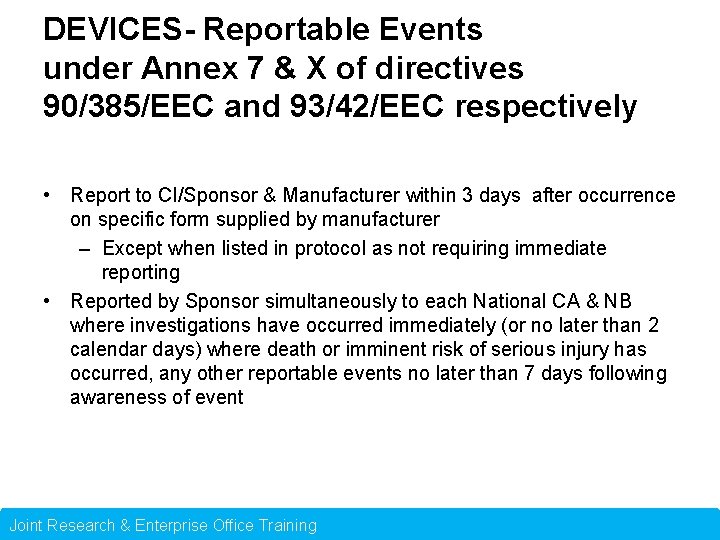 DEVICES- Reportable Events under Annex 7 & X of directives 90/385/EEC and 93/42/EEC respectively

• Report to CI/Sponsor & Manufacturer within 3 days after occurrence on specific form supplied by manufacturer
– Except when listed in protocol as not requiring immediate reporting
• Reported by Sponsor simultaneously to each National CA & NB where investigations have occurred immediately (or no later than 2 calendar days) where death or imminent risk of serious injury has occurred, any other reportable events no later than 7 days following awareness of event

Joint Research & Enterprise Office Training